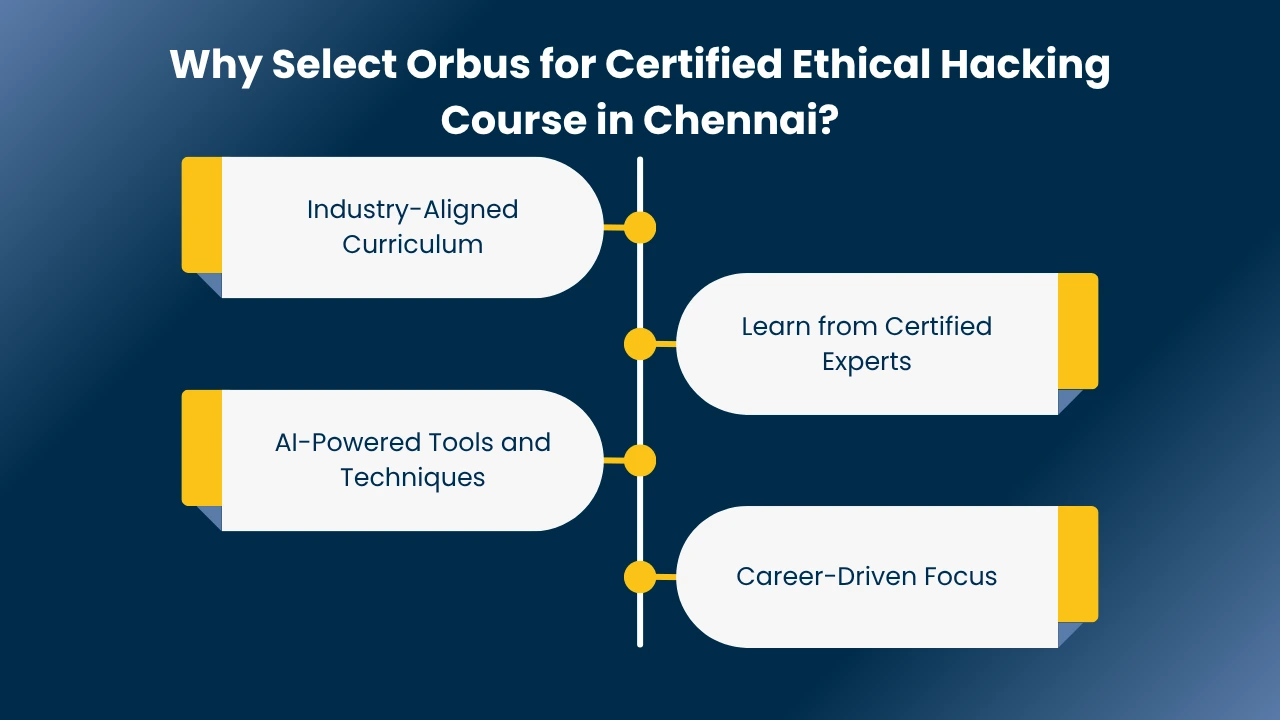 Why Select Orbus for Certified Ethical Hacking Course in Chennai?

Industry-Aligned Curriculum

Learn from Certified Experts

AI-Powered Tools and Techniques

Career-Driven Focus